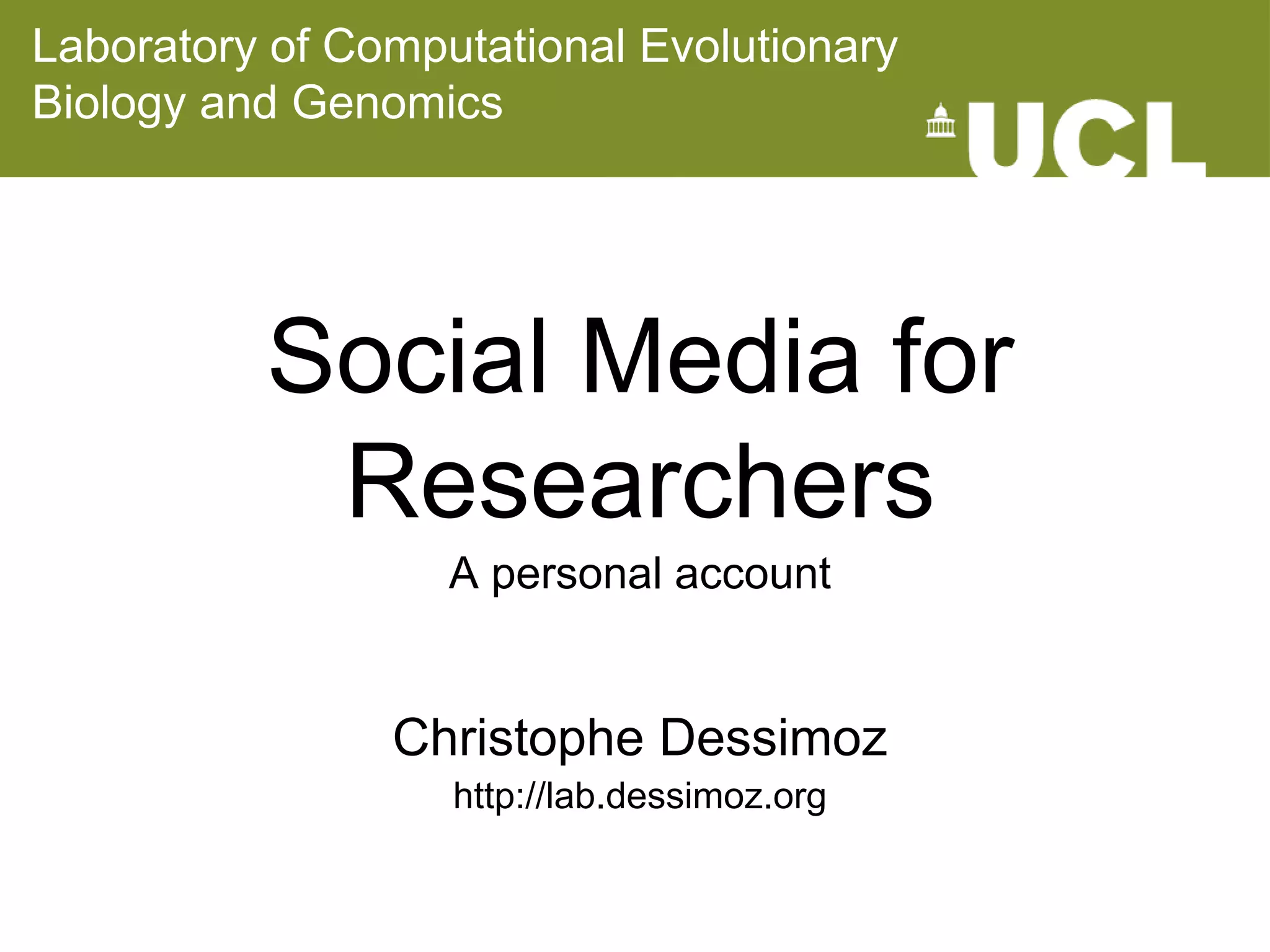 Laboratory of Computational Evolutionary Biology and Genomics

UCL

Social Media for Researchers

A personal account

Christophe Dessimoz

http://lab.dessimoz.org